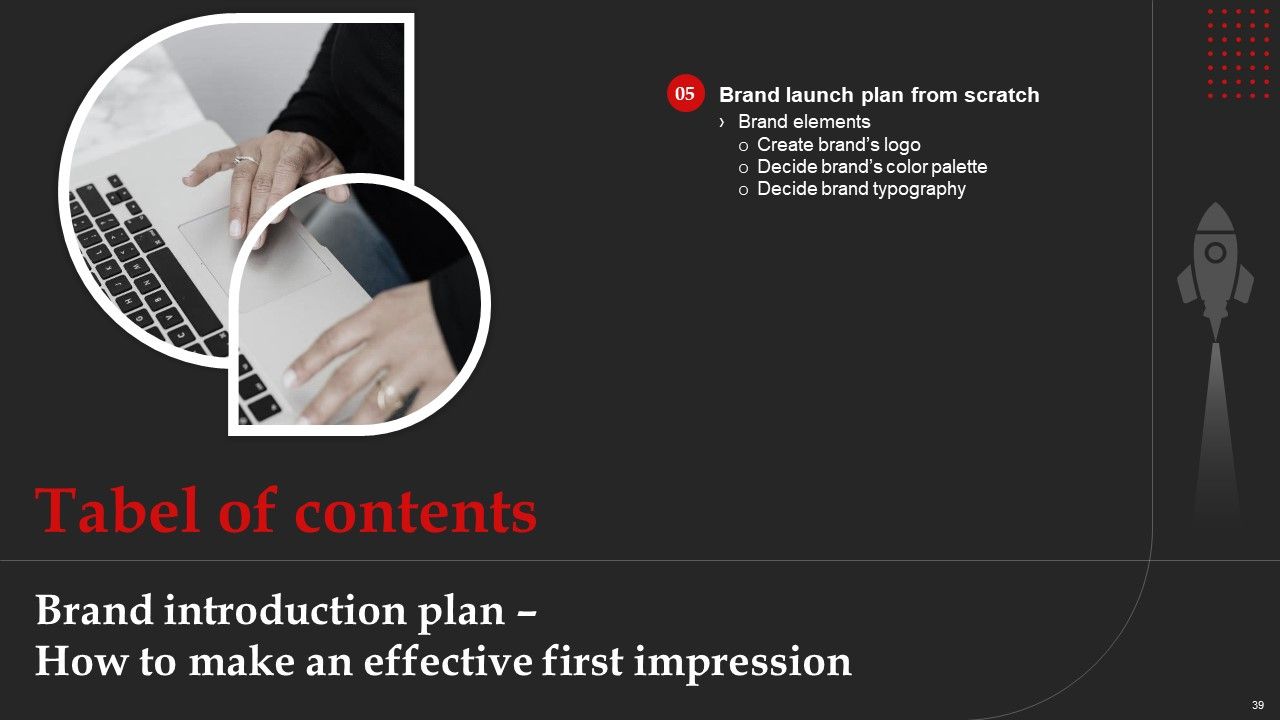 05 Brand launch plan from scratch

› Brand elements
o Create brand's logo
o Decide brand's color palette
o Decide brand typography

Tabel of contents

Brand introduction plan – How to make an effective first impression

39